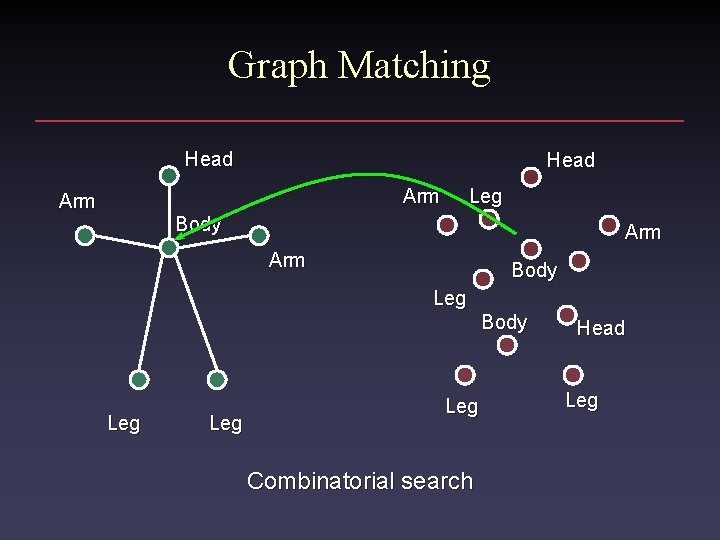 Graph Matching

Head
Arm
Body
Arm
Leg
Leg

Head
Arm
Leg
Arm
Body
Leg
Body
Head
Leg
Leg

Combinatorial search